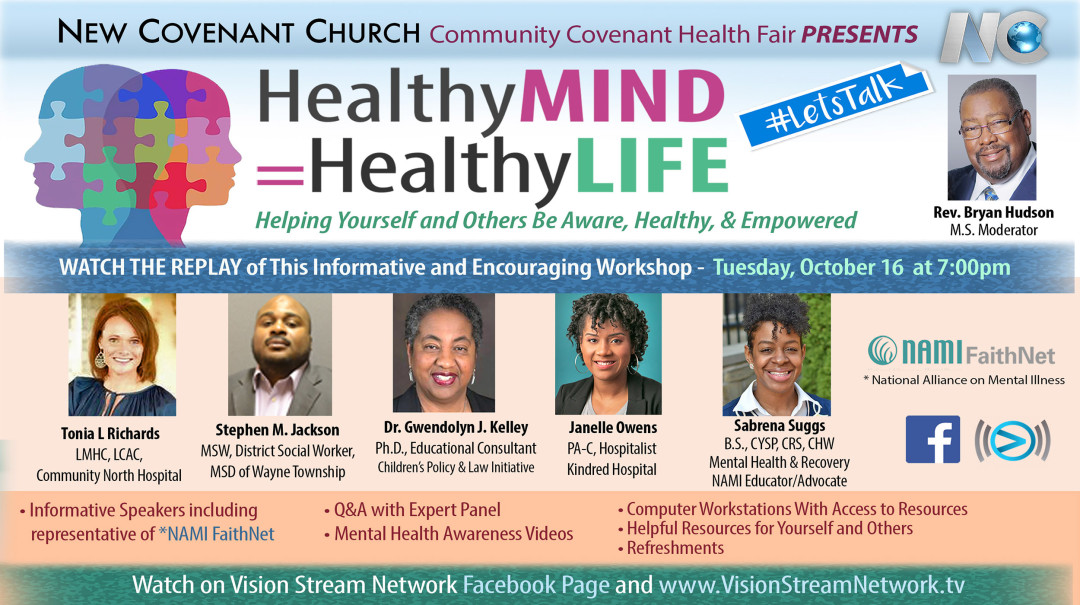 NEW COVENANT CHURCH Community Covenant Health Fair PRESENTS

NC

HealthyMIND =HealthyLIFE

#LetsTalk

Helping Yourself and Others Be Aware, Healthy, & Empowered

Rev. Bryan Hudson
M.S. Moderator

WATCH THE REPLAY of This Informative and Encouraging Workshop - Tuesday, October 16 at 7:00pm

Tonia L Richards
LMHC, LCAC,
Community North Hospital

Stephen M. Jackson
MSW, District Social Worker,
MSD of Wayne Township

Dr. Gwendolyn J. Kelley
Ph.D., Educational Consultant
Children's Policy & Law Initiative

Janelle Owens
PA-C, Hospitalist
Kindred Hospital

Sabrena Suggs
B.S., CYSP, CRS, CHW
Mental Health & Recovery
NAMI Educator/Advocate

NAMI FaithNet
* National Alliance on Mental Illness

• Informative Speakers including representative of *NAMI FaithNet

• Q&A with Expert Panel
• Mental Health Awareness Videos

• Computer Workstations With Access to Resources
• Helpful Resources for Yourself and Others
• Refreshments

Watch on Vision Stream Network Facebook Page and www.VisionStreamNetwork.tv